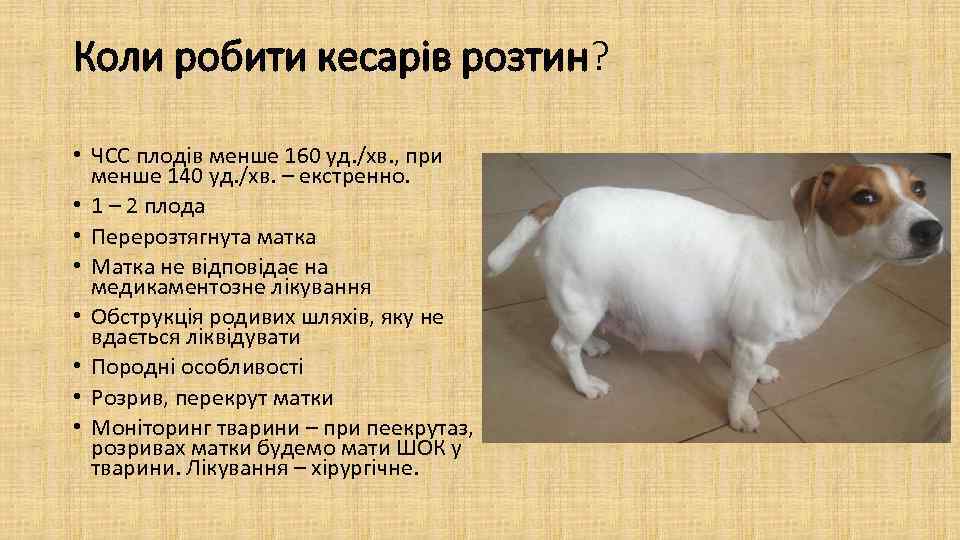 Коли робити кесарів розтин?

• ЧСС плодів менше 160 уд./хв., при менше 140 уд./хв. – екстренно.
• 1 – 2 плода
• Перерозтягнута матка
• Матка не відповідає на медикаментозне лікування
• Обструкція родивих шляхів, яку не вдається ліквідувати
• Породні особливості
• Розрив, перекрут матки
• Моніторинг тварини – при пеекрутаз, розривах матки будемо мати ШОК у тварини. Лікування – хірургічне.